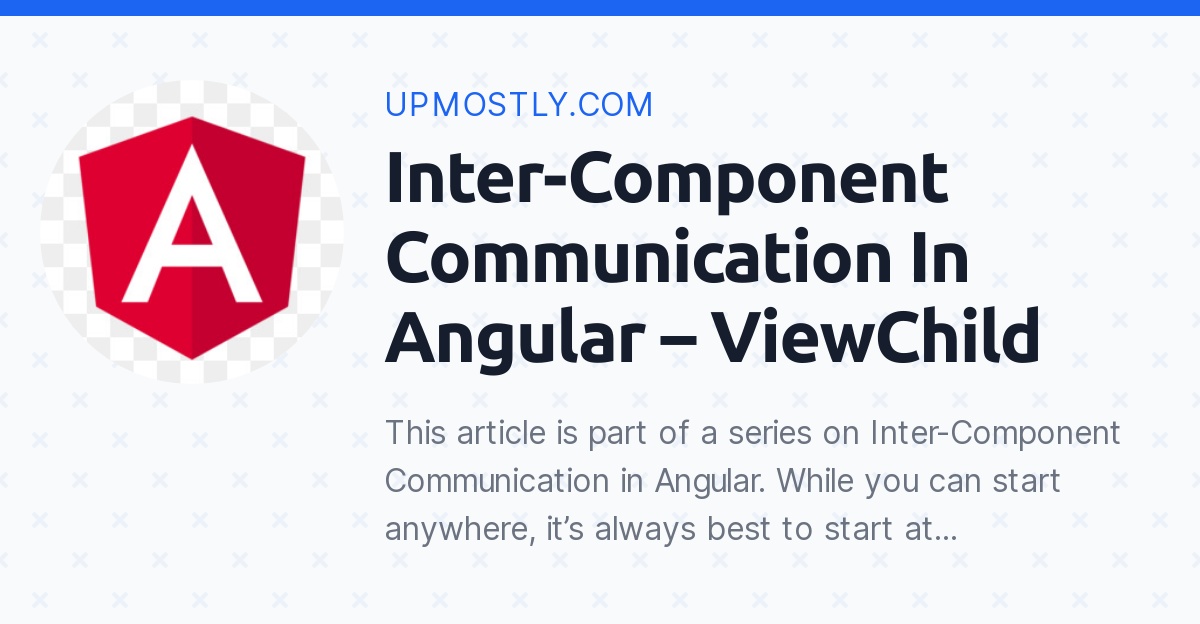 A

UPMOSTLY.COM

Inter-Component Communication In Angular – ViewChild

This article is part of a series on Inter-Component Communication in Angular. While you can start anywhere, it’s always best to start at...